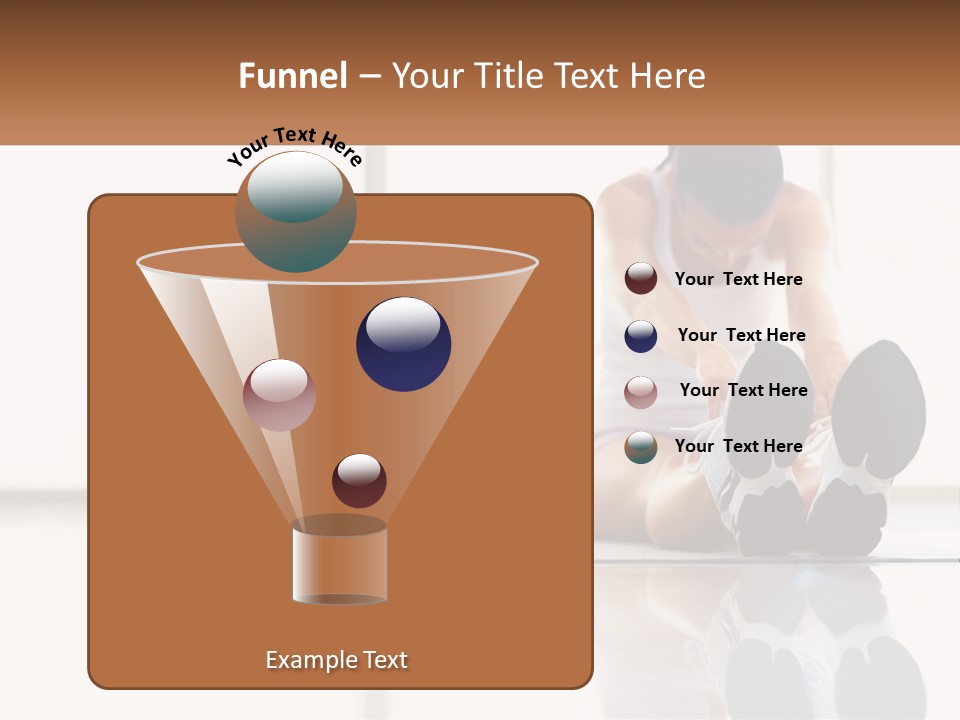 Funnel – Your Title Text Here

Your Text Here

Your Text Here

Your Text Here

Your Text Here

Your Text Here

Example Text